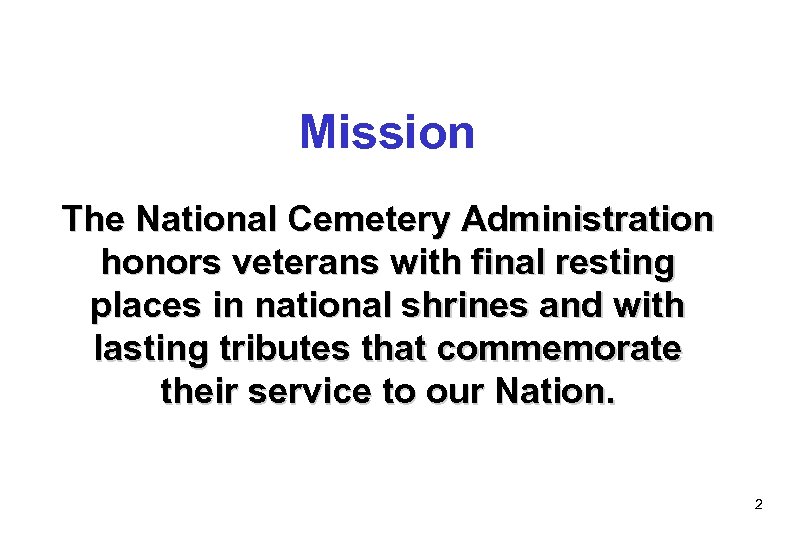 Mission

The National Cemetery Administration honors veterans with final resting places in national shrines and with lasting tributes that commemorate their service to our Nation.

2